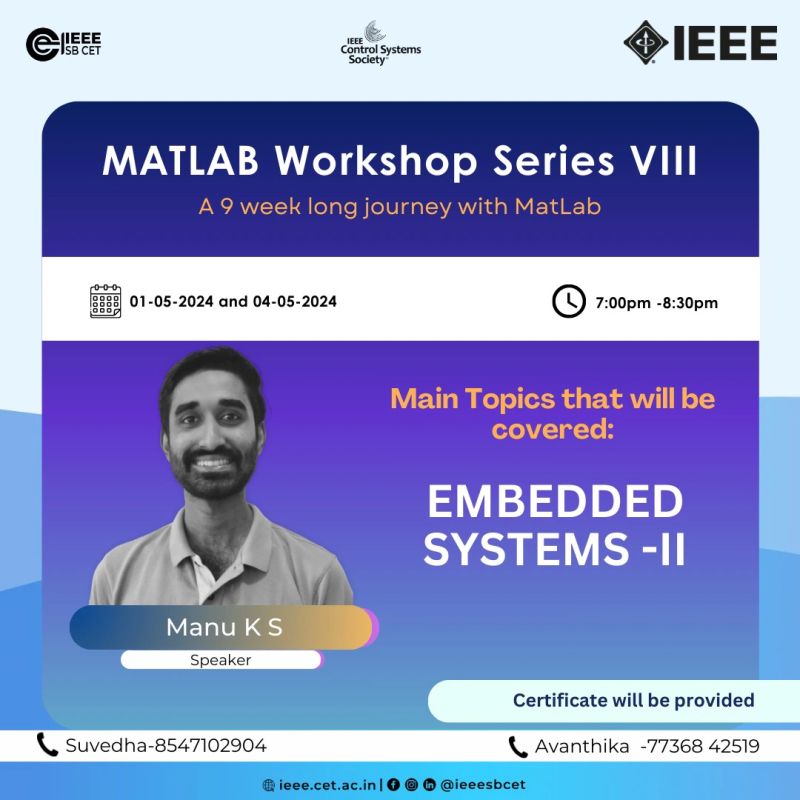 IEEE SB CET

IEEE Control Systems Society

IEEE

MATLAB Workshop Series VIII

A 9 week long journey with MatLab

01-05-2024 and 04-05-2024

7:00pm -8:30pm

Main Topics that will be covered:

EMBEDDED SYSTEMS -II

Manu K S

Speaker

Certificate will be provided

Suvedha-8547102904

Avanthika -77368 42519

ieee.cet.ac.in | @ieeesbcet